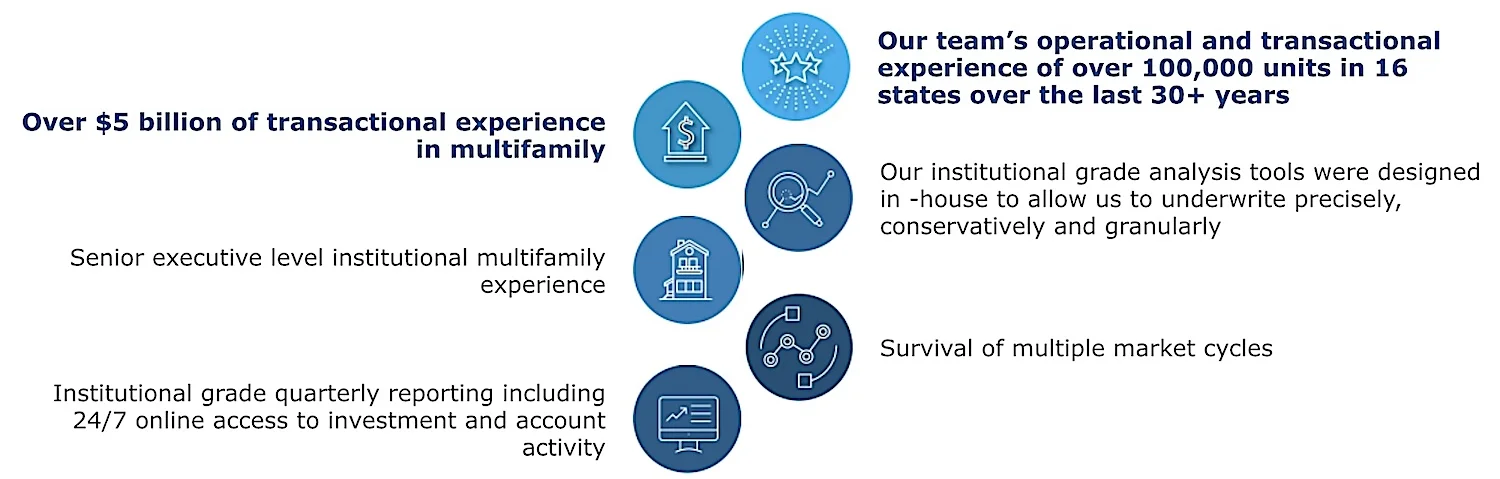 Our team's operational and transactional experience of over 100,000 units in 16 states over the last 30+ years

Over \$5 billion of transactional experience in multifamily

Our institutional grade analysis tools were designed in -house to allow us to underwrite precisely, conservatively and granularly

Senior executive level institutional multifamily experience

Survival of multiple market cycles

Institutional grade quarterly reporting including 24/7 online access to investment and account activity